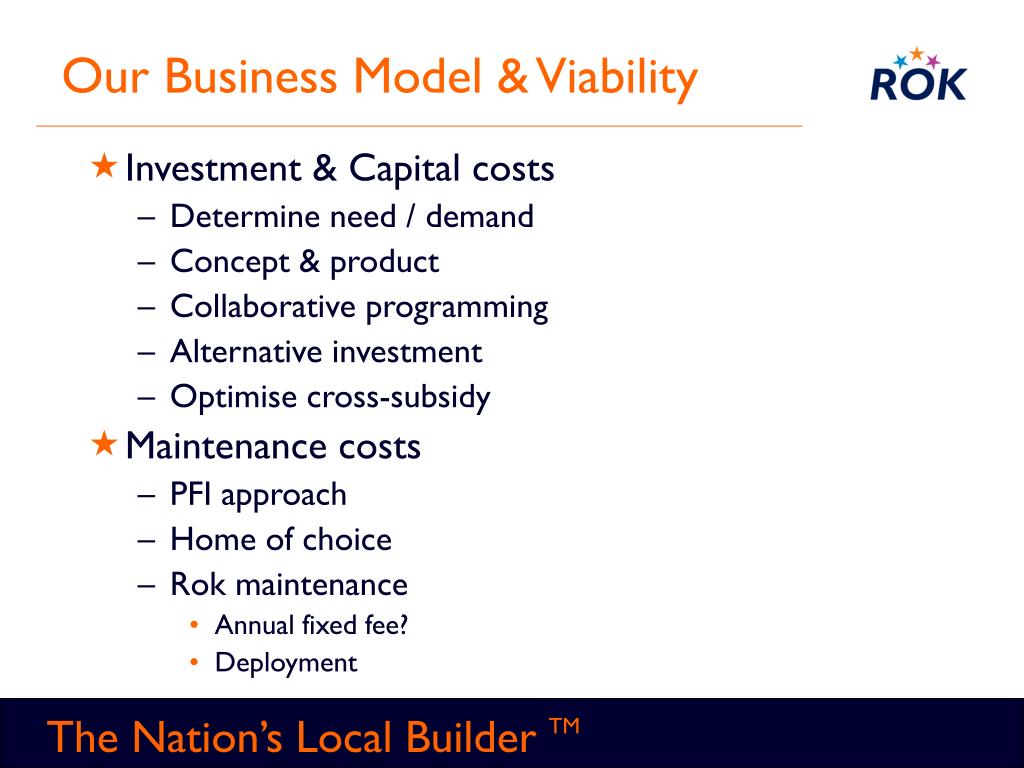 Our Business Model & Viability

ROK

★ Investment & Capital costs
– Determine need / demand
– Concept & product
– Collaborative programming
– Alternative investment
– Optimise cross-subsidy

★ Maintenance costs
– PFI approach
– Home of choice
– Rok maintenance
• Annual fixed fee?
• Deployment

The Nation's Local Builder ™